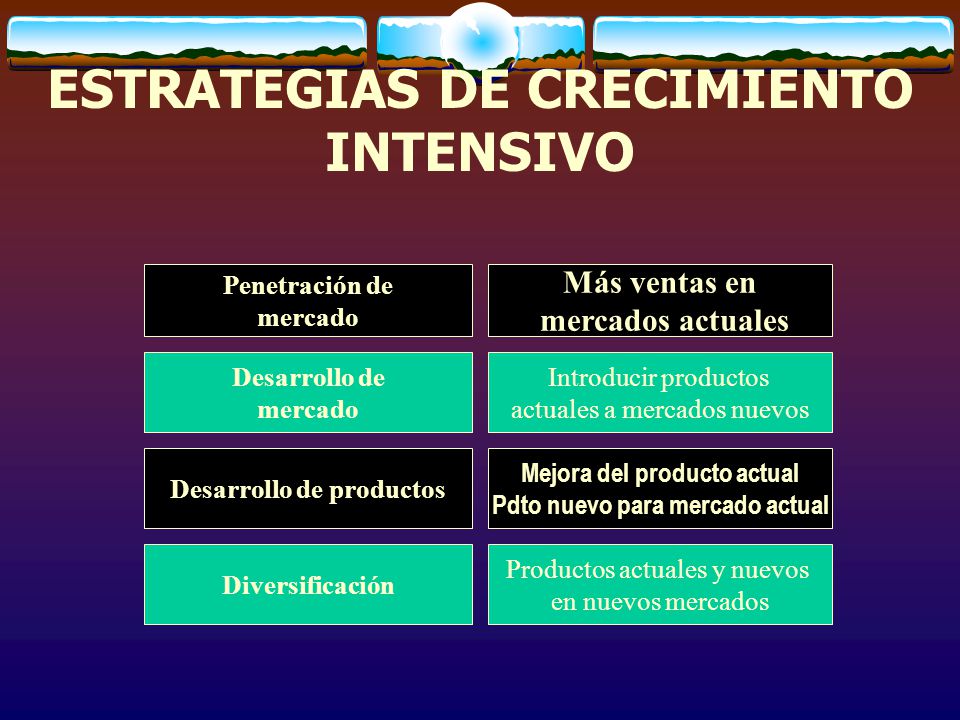 ESTRATEGIAS DE CRECIMIENTO INTENSIVO

| Penetración de mercado | Más ventas en mercados actuales |
|---|---|
| Desarrollo de mercado | Introducir productos actuales a mercados nuevos |
| Desarrollo de productos | Mejora del producto actual Pdto nuevo para mercado actual |
| Diversificación | Productos actuales y nuevos en nuevos mercados |